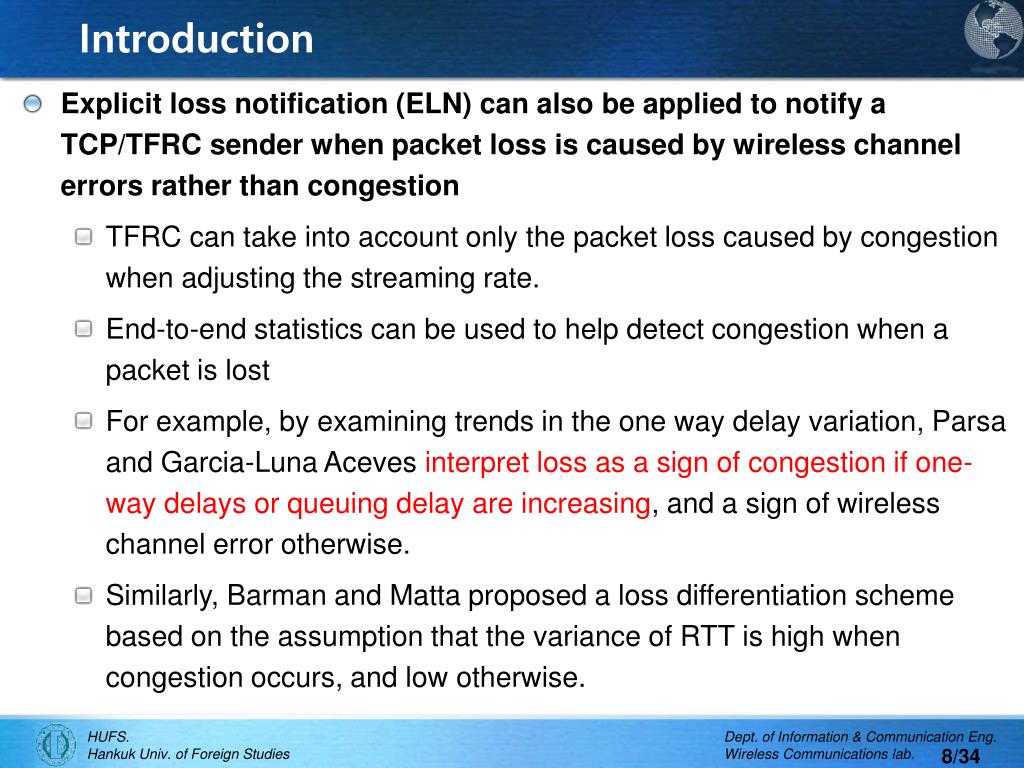 Introduction

Explicit loss notification (ELN) can also be applied to notify a TCP/TFRC sender when packet loss is caused by wireless channel errors rather than congestion

TFRC can take into account only the packet loss caused by congestion when adjusting the streaming rate.

End-to-end statistics can be used to help detect congestion when a packet is lost

For example, by examining trends in the one way delay variation, Parsa and Garcia-Luna Aceves interpret loss as a sign of congestion if one-way delays or queuing delay are increasing, and a sign of wireless channel error otherwise.

Similarly, Barman and Matta proposed a loss differentiation scheme based on the assumption that the variance of RTT is high when congestion occurs, and low otherwise.

HUFS.
Hankuk Univ. of Foreign Studies

Dept. of Information & Communication Eng.
Wireless Communications lab.
8/34